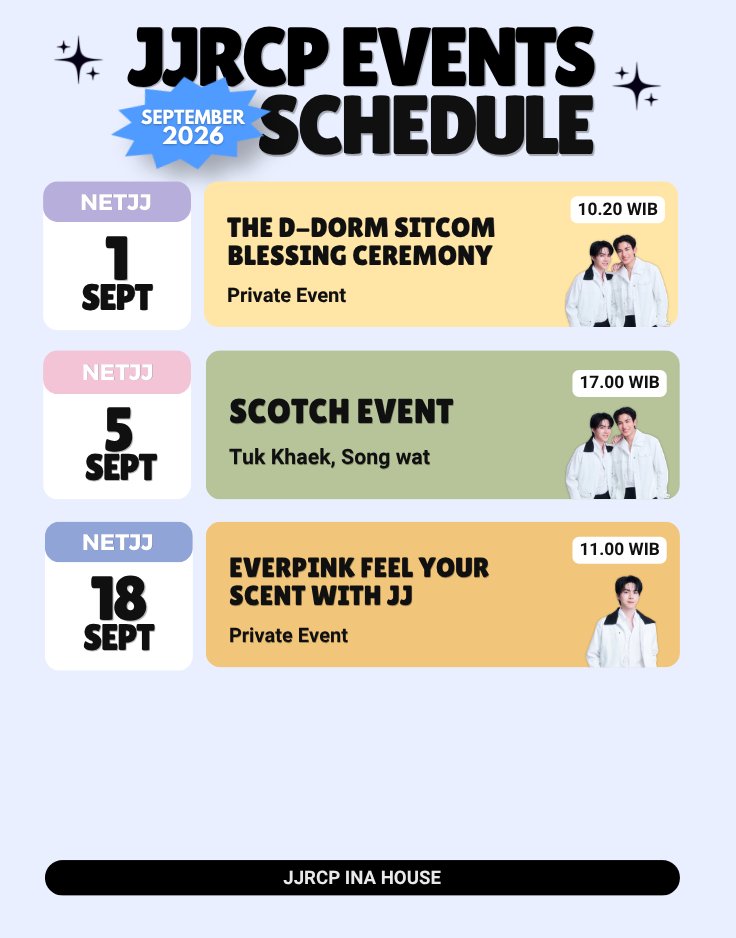 JJRCP EVENTS SCHEDULE

SEPTEMBER 2026

NETJJ
1
SEPT

10.20 WIB
THE D-DORM SITCOM BLESSING CEREMONY
Private Event

NETJJ
5
SEPT

17.00 WIB
SCOTCH EVENT
Tuk Khaek, Song wat

NETJJ
18
SEPT

11.00 WIB
EVERPINK FEEL YOUR SCENT WITH JJ
Private Event

JJRCP INA HOUSE